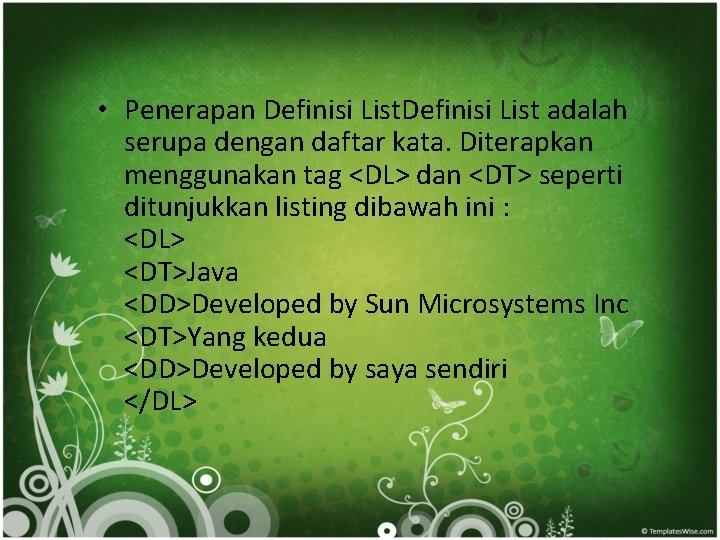 • Penerapan Definisi ListDefinisi List adalah serupa dengan daftar kata. Diterapkan menggunakan tag <DL> dan <DT> seperti ditunjukkan listing dibawah ini :
<DL>
<DT>Java
<DD>Developed by Sun Microsystems Inc
<DT>Yang kedua
<DD>Developed by saya sendiri
</DL>

© TemplatesWise.com